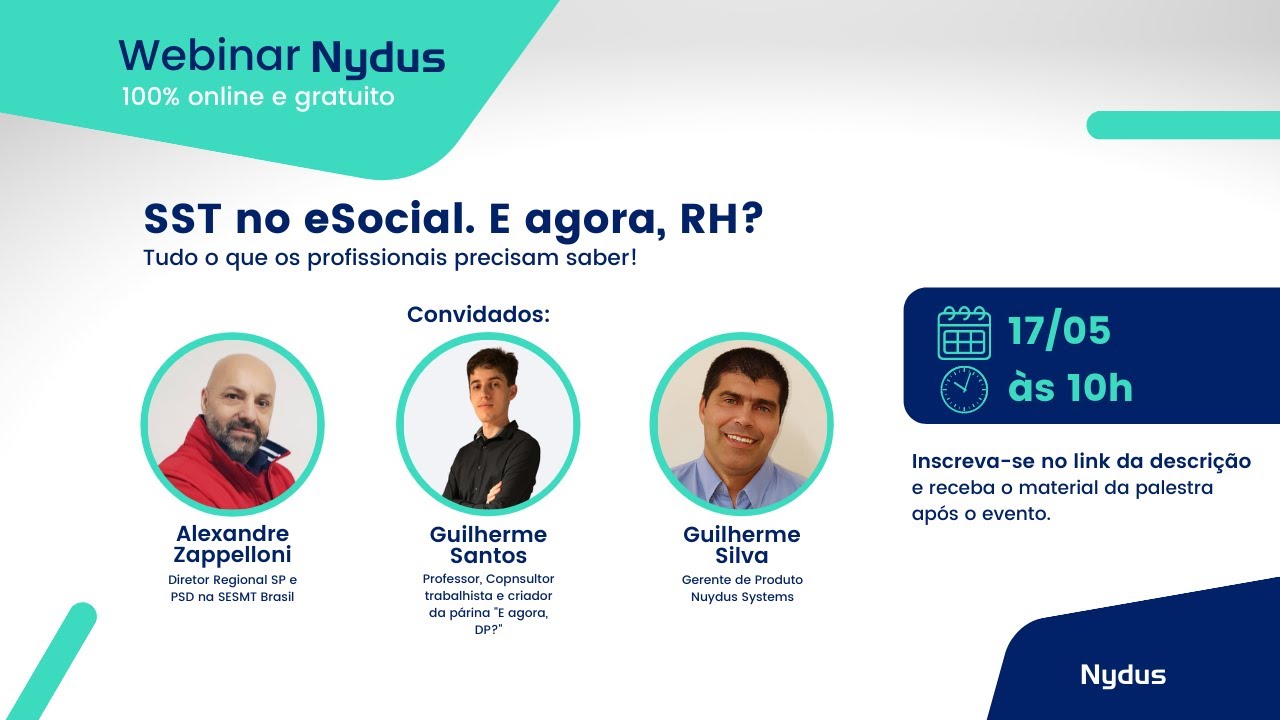 Webinar Nydus
100% online e gratuito

SST no eSocial. E agora, RH?
Tudo o que os profissionais precisam saber!

Convidados:

Alexandre Zappelloni
Diretor Regional SP e PSD na SESMT Brasil

Guilherme Santos
Professor, Copnsultor trabalhista e criador da párina "E agora, DP?"

Guilherme Silva
Gerente de Produto Nuydus Systems

17/05
às 10h

Inscreva-se no link da descrição e receba o material da palestra após o evento.

Nydus